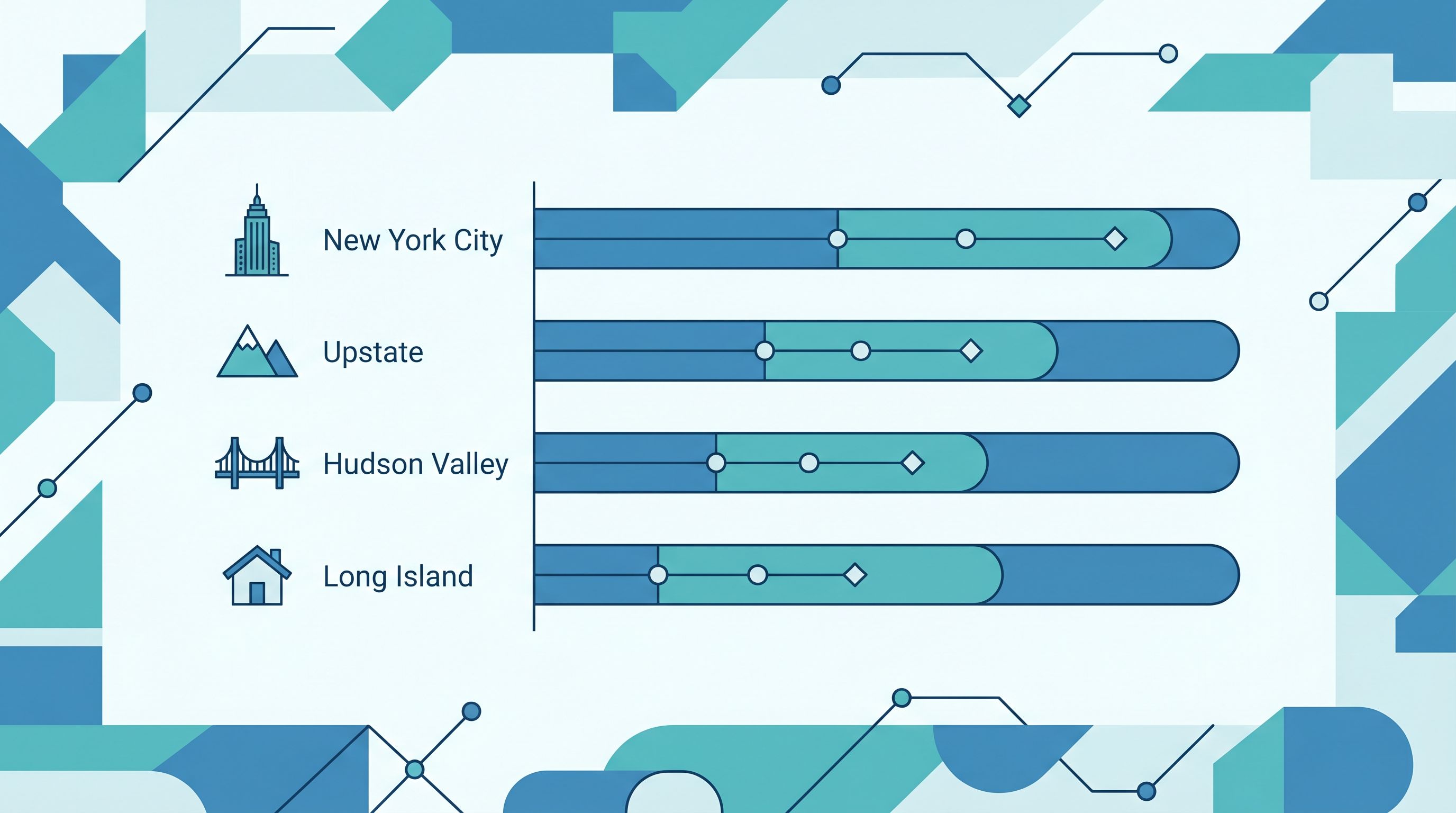 New York City

Upstate

Hudson Valley

Long Island